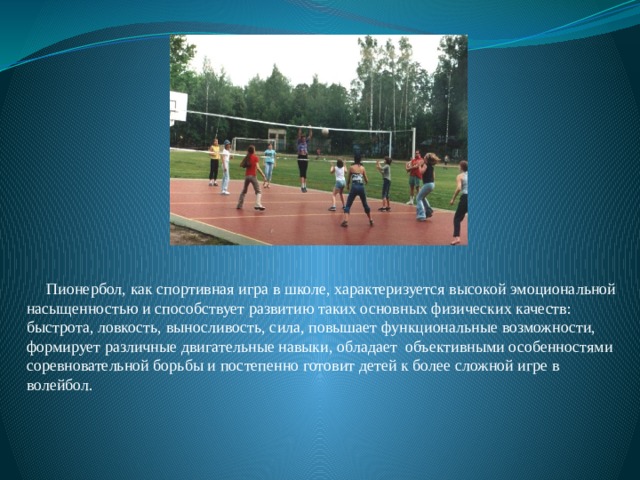 Пионербол, как спортивная игра в школе, характеризуется высокой эмоциональной насыщенностью и способствует развитию таких основных физических качеств: быстрота, ловкость, выносливость, сила, повышает функциональные возможности, формирует различные двигательные навыки, обладает объективными особенностями соревновательной борьбы и постепенно готовит детей к более сложной игре в волейбол.